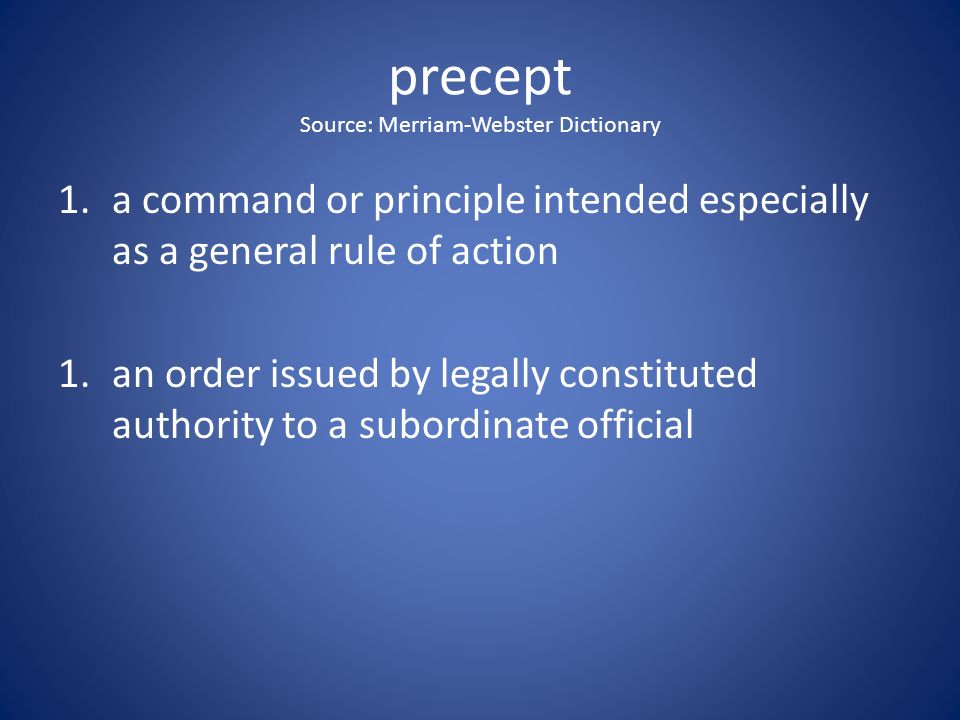 precept
Source: Merriam-Webster Dictionary

1. a command or principle intended especially as a general rule of action

1. an order issued by legally constituted authority to a subordinate official